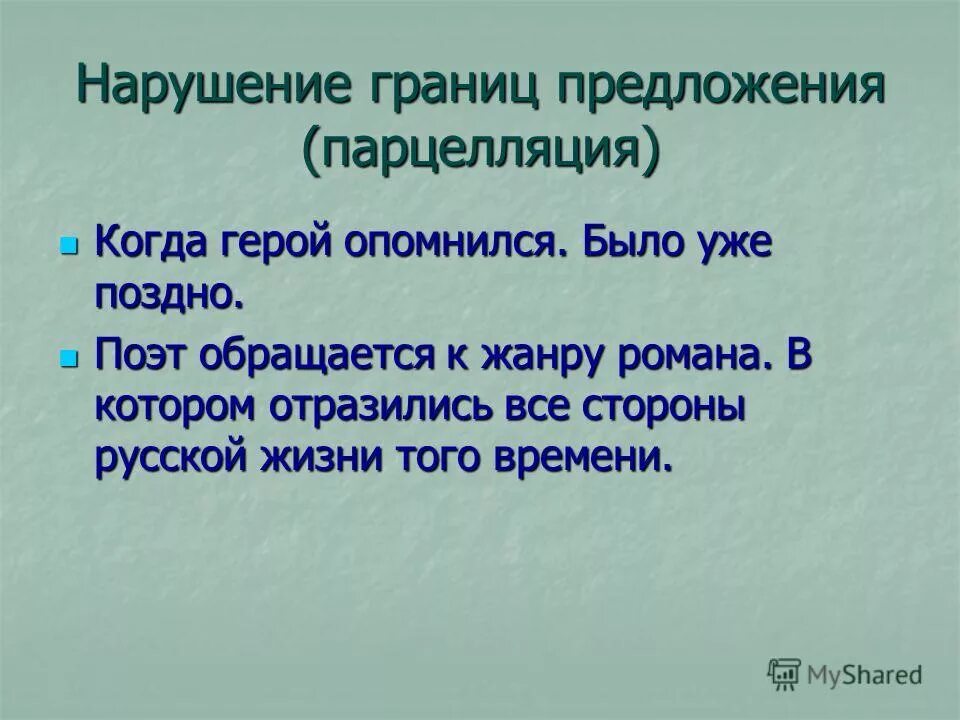 Нарушение границ предложения (парцелляция)

Когда герой опомнился. Было уже поздно.

Поэт обращается к жанру романа. В котором отразились все стороны русской жизни того времени.

MyShared